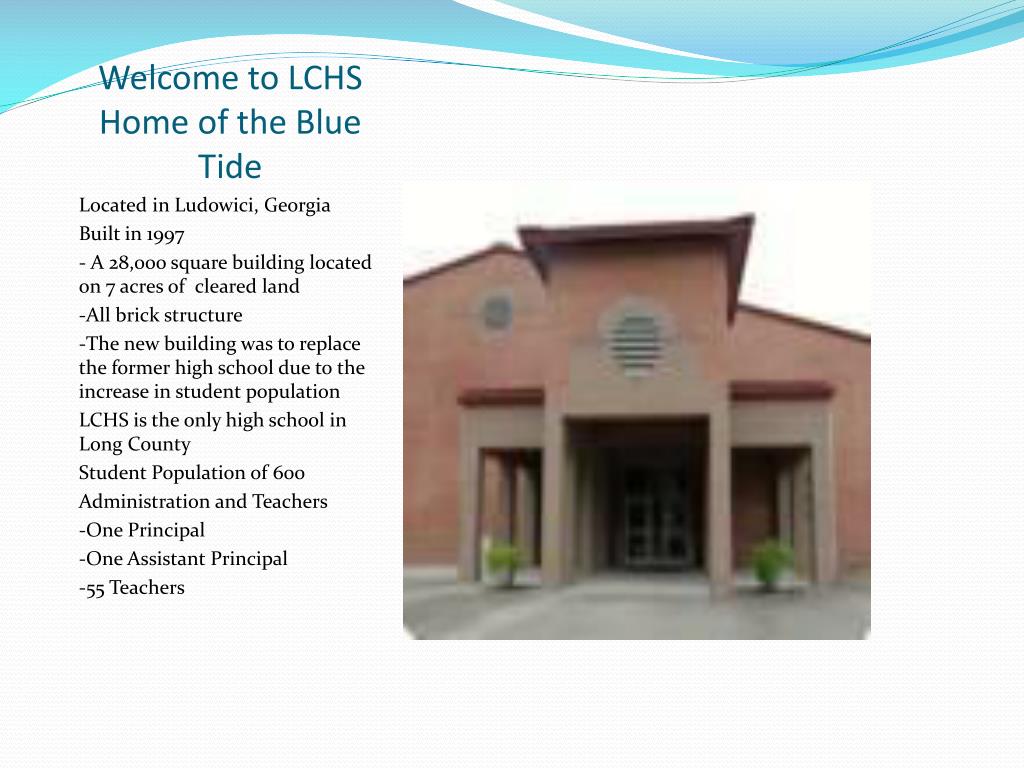 Welcome to LCHS Home of the Blue Tide

Located in Ludowici, Georgia

Built in 1997

- A 28,000 square building located on 7 acres of cleared land

-All brick structure

-The new building was to replace the former high school due to the increase in student population

LCHS is the only high school in Long County

Student Population of 600

Administration and Teachers

-One Principal

-One Assistant Principal

-55 Teachers